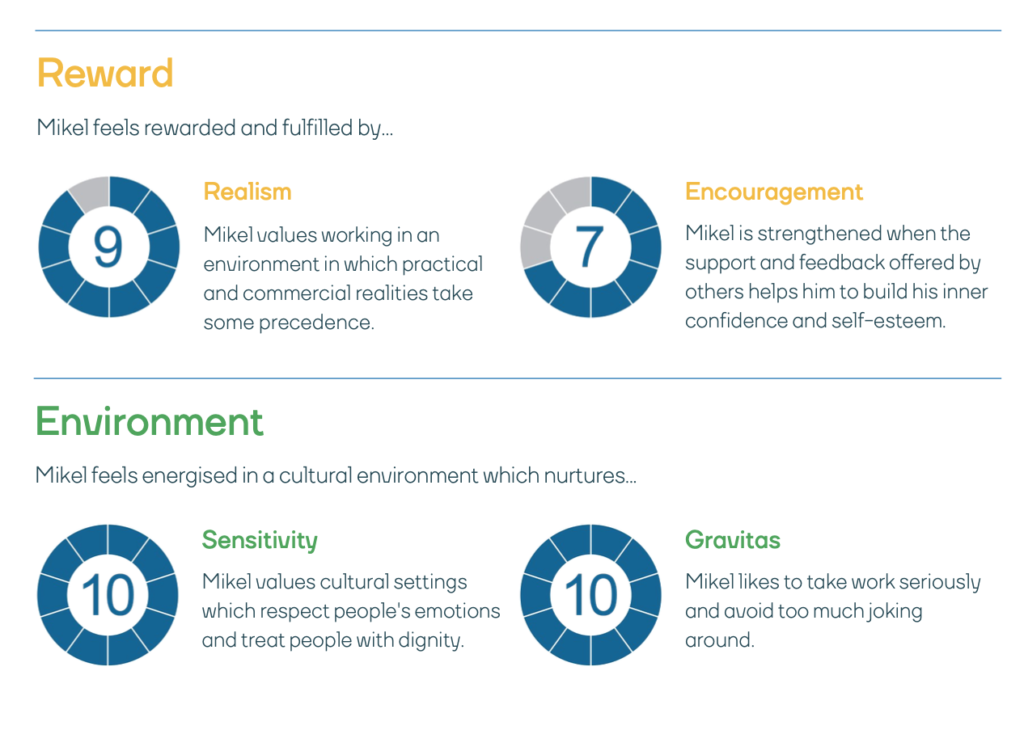 Reward

Mikel feels rewarded and fulfilled by...

9

Realism

Mikel values working in an environment in which practical and commercial realities take some precedence.

7

Encouragement

Mikel is strengthened when the support and feedback offered by others helps him to build his inner confidence and self-esteem.

Environment

Mikel feels energised in a cultural environment which nurtures...

10

Sensitivity

Mikel values cultural settings which respect people's emotions and treat people with dignity.

10

Gravitas

Mikel likes to take work seriously and avoid too much joking around.